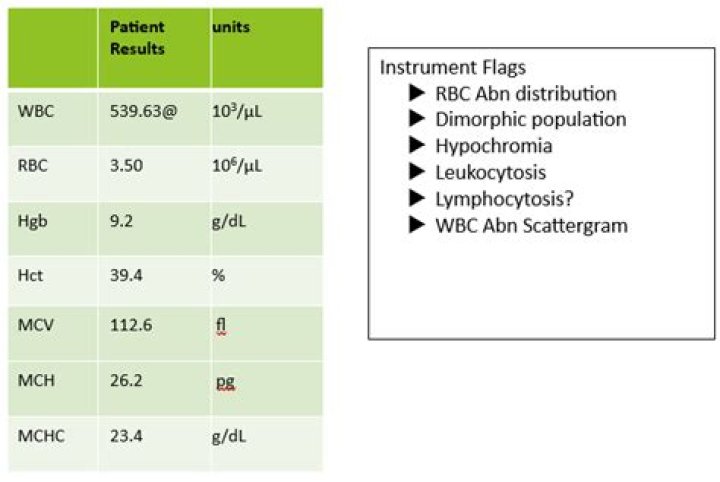 | | Patient Results | units |
|---|---|---|
| WBC | 539.63@ | $10^3/\mu L$ |
| RBC | 3.50 | $10^6/\mu L$ |
| Hgb | 9.2 | g/dL |
| Hct | 39.4 | % |
| MCV | 112.6 | fl |
| MCH | 26.2 | pg |
| MCHC | 23.4 | g/dL |

Instrument Flags
▶ RBC Abn distribution
▶ Dimorphic population
▶ Hypochromia
▶ Leukocytosis
▶ Lymphocytosis?
▶ WBC Abn Scattergram